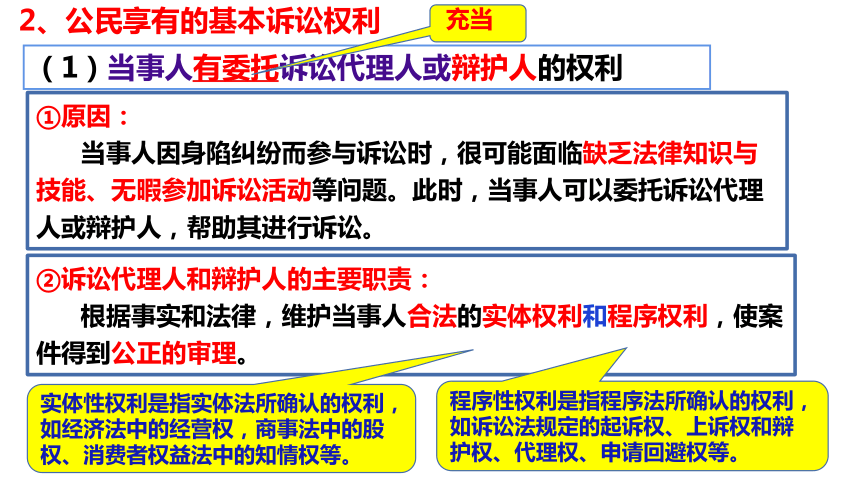 2、公民享有的基本诉讼权利

充当

（1）当事人有委托诉讼代理人或辩护人的权利

①原因：

当事人因身陷纠纷而参与诉讼时，很可能面临缺乏法律知识与技能、无暇参加诉讼活动等问题。此时，当事人可以委托诉讼代理人或辩护人，帮助其进行诉讼。

②诉讼代理人和辩护人的主要职责：

根据事实和法律，维护当事人合法的实体权利和程序权利，使案件得到公正的审理。

实体性权利是指实体法所确认的权利，如经济法中的经营权，商事法中的股权、消费者权益法中的知情权等。

程序性权利是指程序法所确认的权利，如诉讼法规定的起诉权、上诉权和辩护权、代理权、申请回避权等。